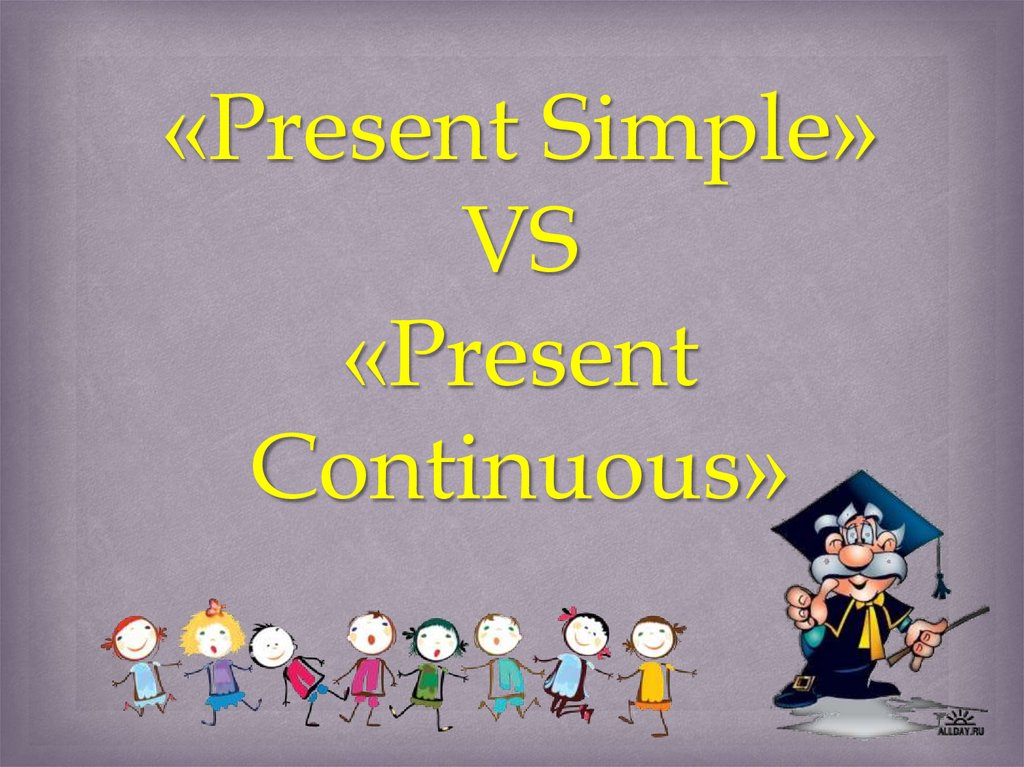 «Present Simple»
VS
«Present Continuous»

ALLDAY.RU